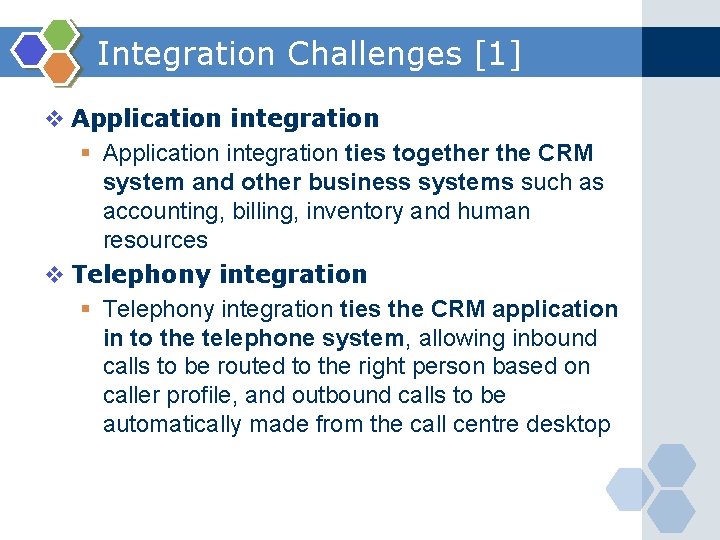 Integration Challenges [1]

❖ Application integration

▪ Application integration ties together the CRM system and other business systems such as accounting, billing, inventory and human resources

❖ Telephony integration

▪ Telephony integration ties the CRM application in to the telephone system, allowing inbound calls to be routed to the right person based on caller profile, and outbound calls to be automatically made from the call centre desktop